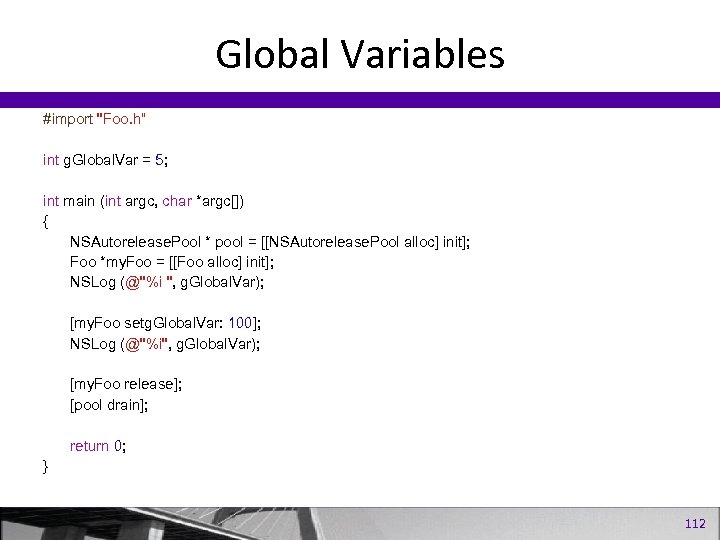 Global Variables

#import "Foo.h"

int gGlobalVar = 5;

int main (int argc, char *argc[])
{
NSAutoreleasePool * pool = [[NSAutoreleasePool alloc] init];
Foo *myFoo = [[Foo alloc] init];
NSLog (@"%i ", gGlobalVar);

[myFoo setgGlobalVar: 100];
NSLog (@"%i", gGlobalVar);

[myFoo release];
[pool drain];

return 0;
}

112